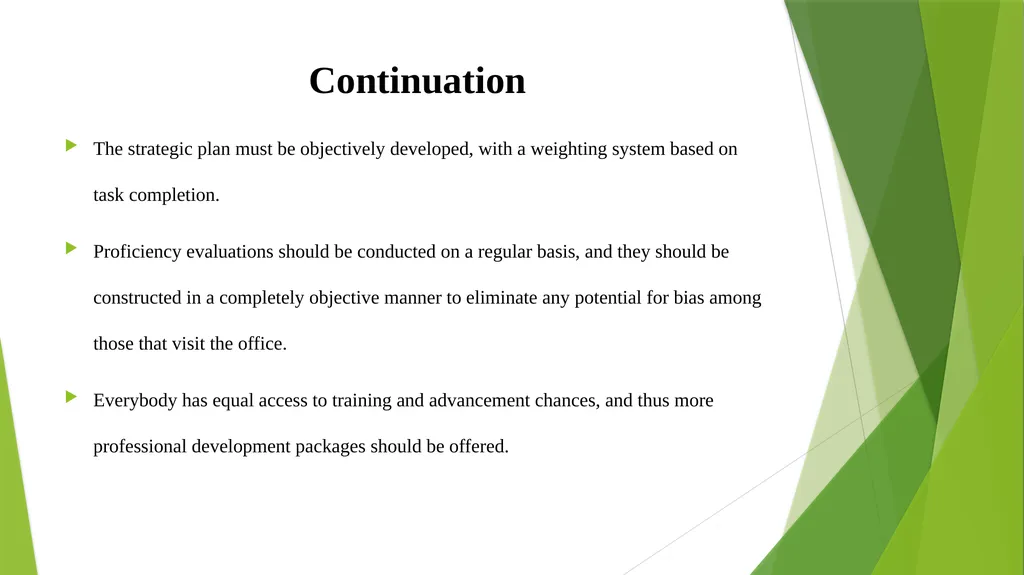 Continuation

The strategic plan must be objectively developed, with a weighting system based on task completion.

Proficiency evaluations should be conducted on a regular basis, and they should be constructed in a completely objective manner to eliminate any potential for bias among those that visit the office.

Everybody has equal access to training and advancement chances, and thus more professional development packages should be offered.